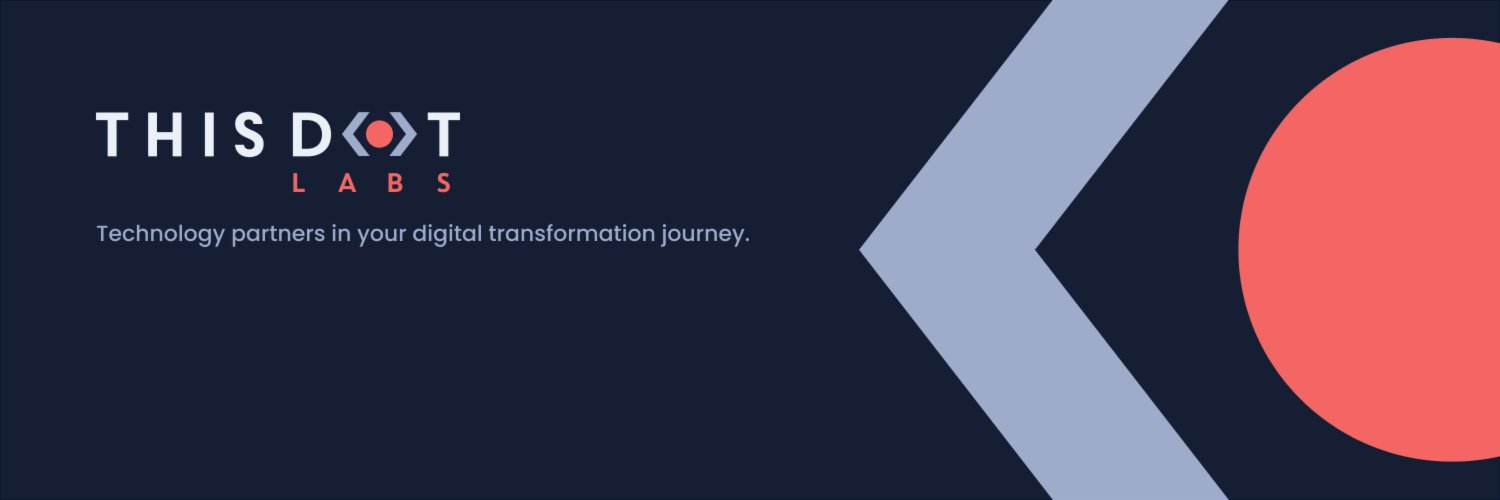 THIS DOT
LABS

Technology partners in your digital transformation journey.